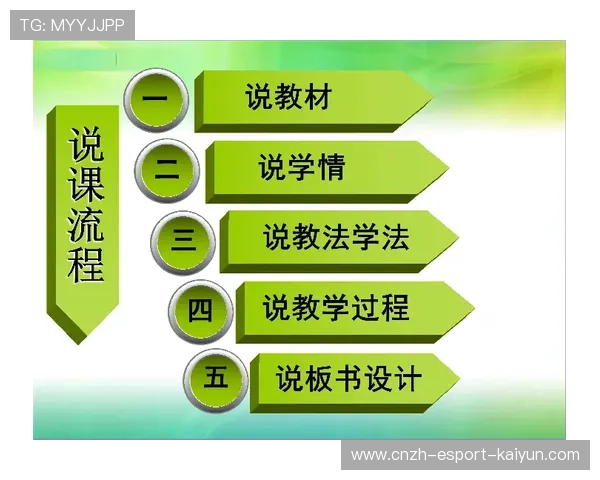 TG: MYYJJPP

说课流程

一 说教材

二 说学情

三 说教法学法

四 说教学过程

五 说板书设计

www.cnzh-esport-kaiyun.com